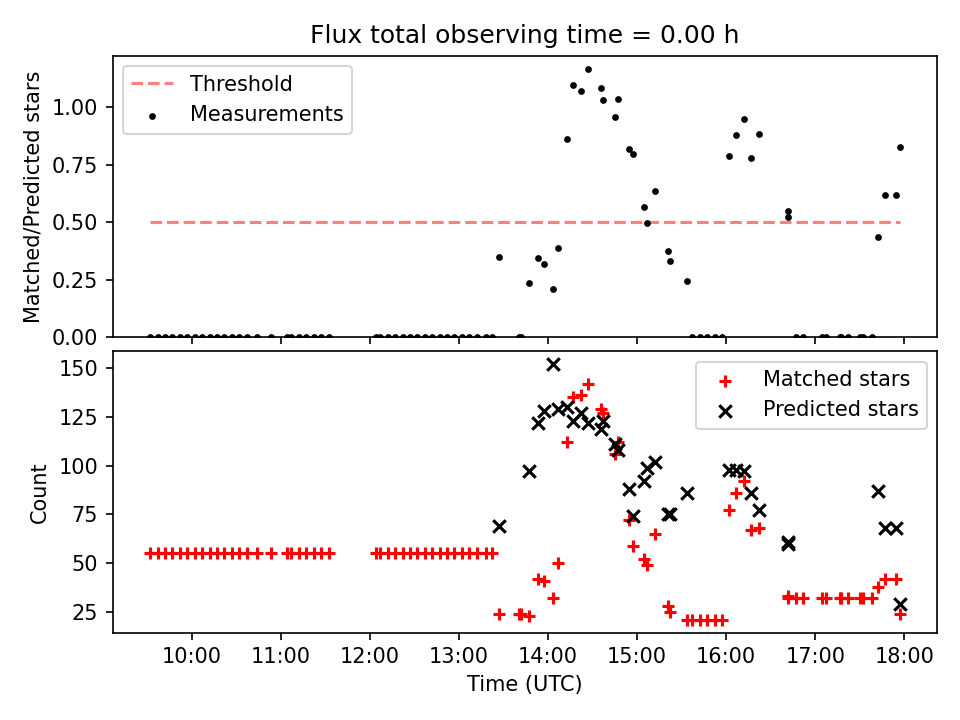 Flux total observing time = 0.00 h

Threshold
Measurements

Matched/Predicted stars

1.00
0.75
0.50
0.25
0.00

Matched stars
Predicted stars

Count

150
125
100
75
50
25

10:00
11:00
12:00
13:00
14:00
15:00
16:00
17:00
18:00

Time (UTC)